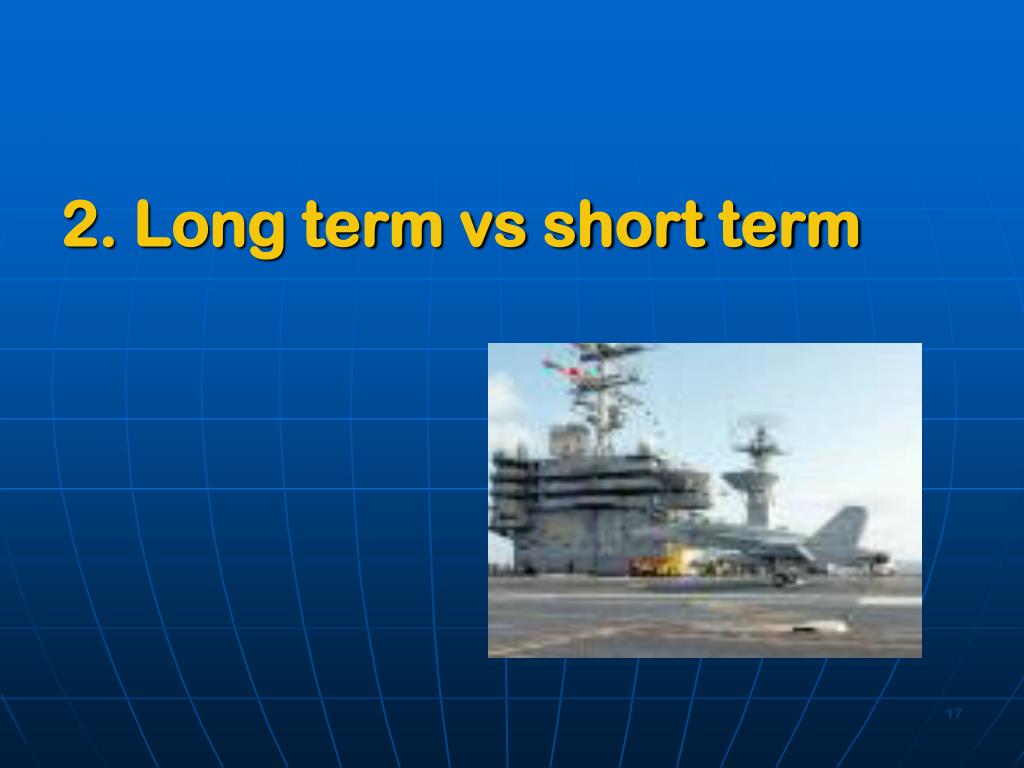 2. Long term vs short term

17